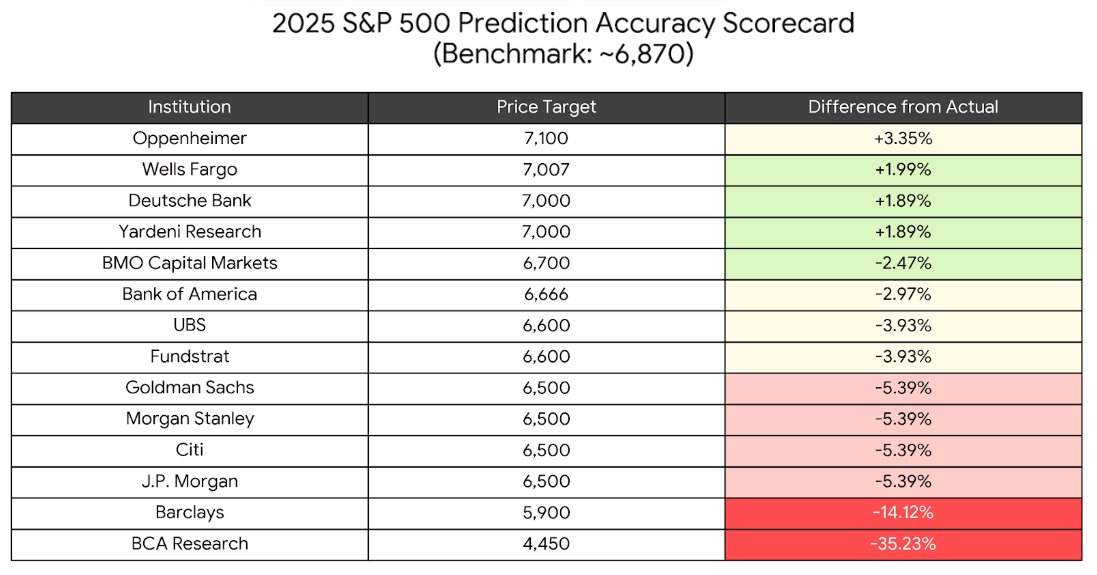 2025 S&P 500 Prediction Accuracy Scorecard
(Benchmark: ~6,870)

| Institution | Price Target | Difference from Actual |
|---|---|---|
| Oppenheimer | 7,100 | +3.35% |
| Wells Fargo | 7,007 | +1.99% |
| Deutsche Bank | 7,000 | +1.89% |
| Yardeni Research | 7,000 | +1.89% |
| BMO Capital Markets | 6,700 | -2.47% |
| Bank of America | 6,666 | -2.97% |
| UBS | 6,600 | -3.93% |
| Fundstrat | 6,600 | -3.93% |
| Goldman Sachs | 6,500 | -5.39% |
| Morgan Stanley | 6,500 | -5.39% |
| Citi | 6,500 | -5.39% |
| J.P. Morgan | 6,500 | -5.39% |
| Barclays | 5,900 | -14.12% |
| BCA Research | 4,450 | -35.23% |